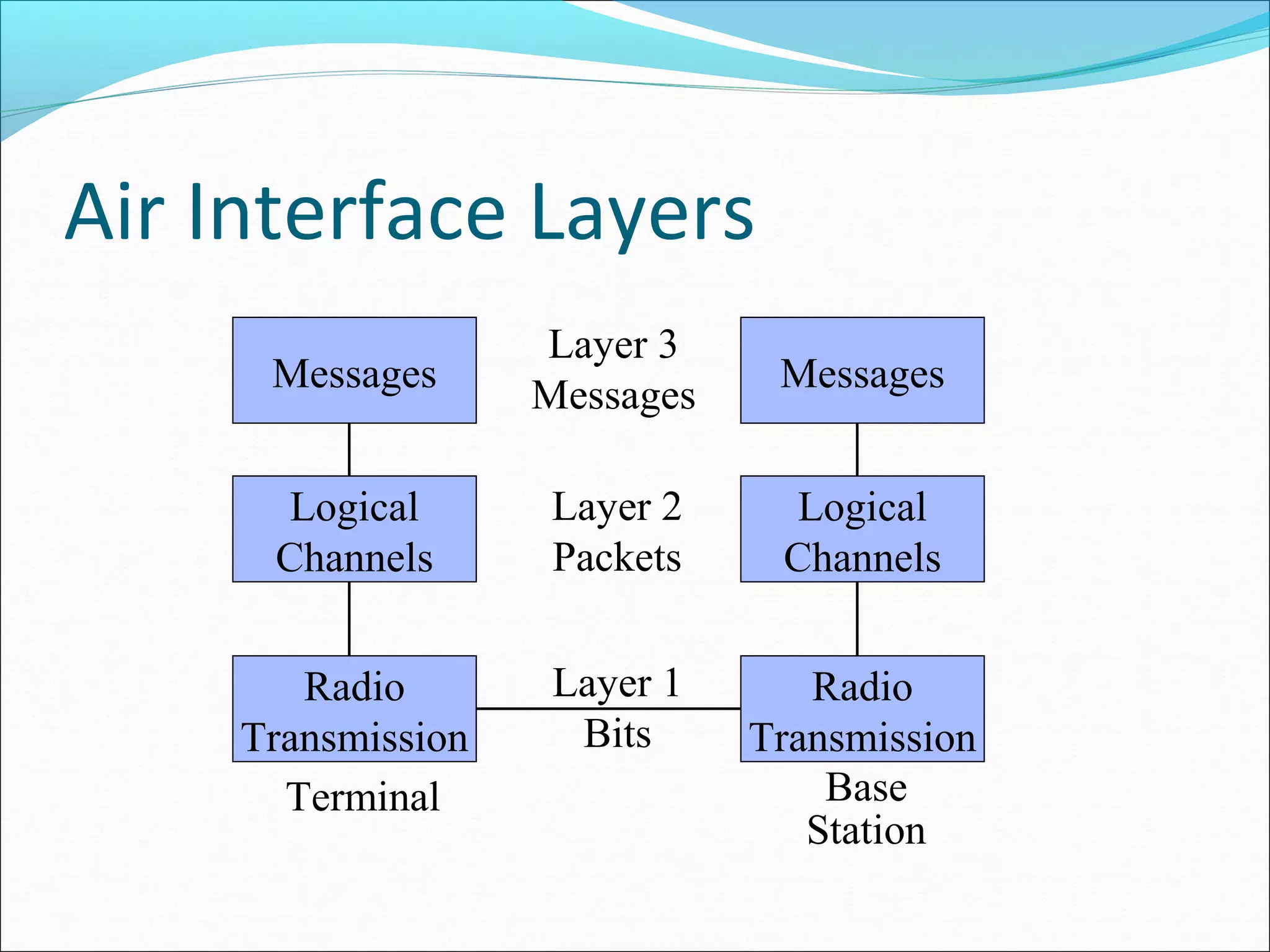 Air Interface Layers

Messages

Layer 3
Messages

Messages

Logical Channels

Layer 2
Packets

Logical Channels

Radio Transmission

Layer 1
Bits

Radio Transmission

Terminal

Base Station